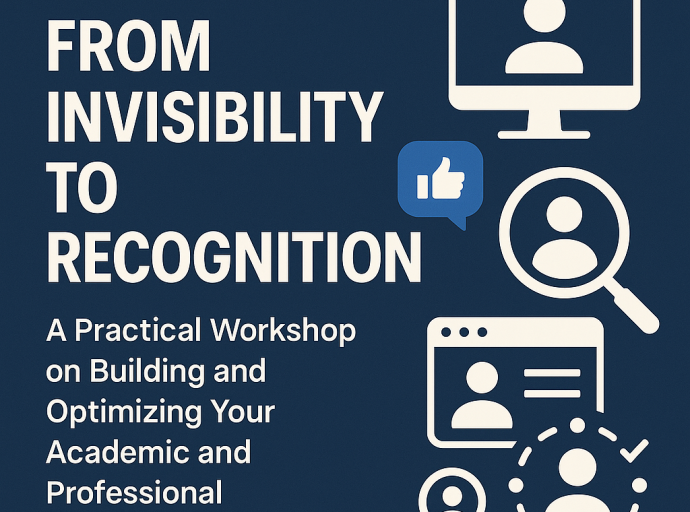 FROM INVISIBILITY TO RECOGNITION

A Practical Workshop on Building and Optimizing Your Academic and Professional